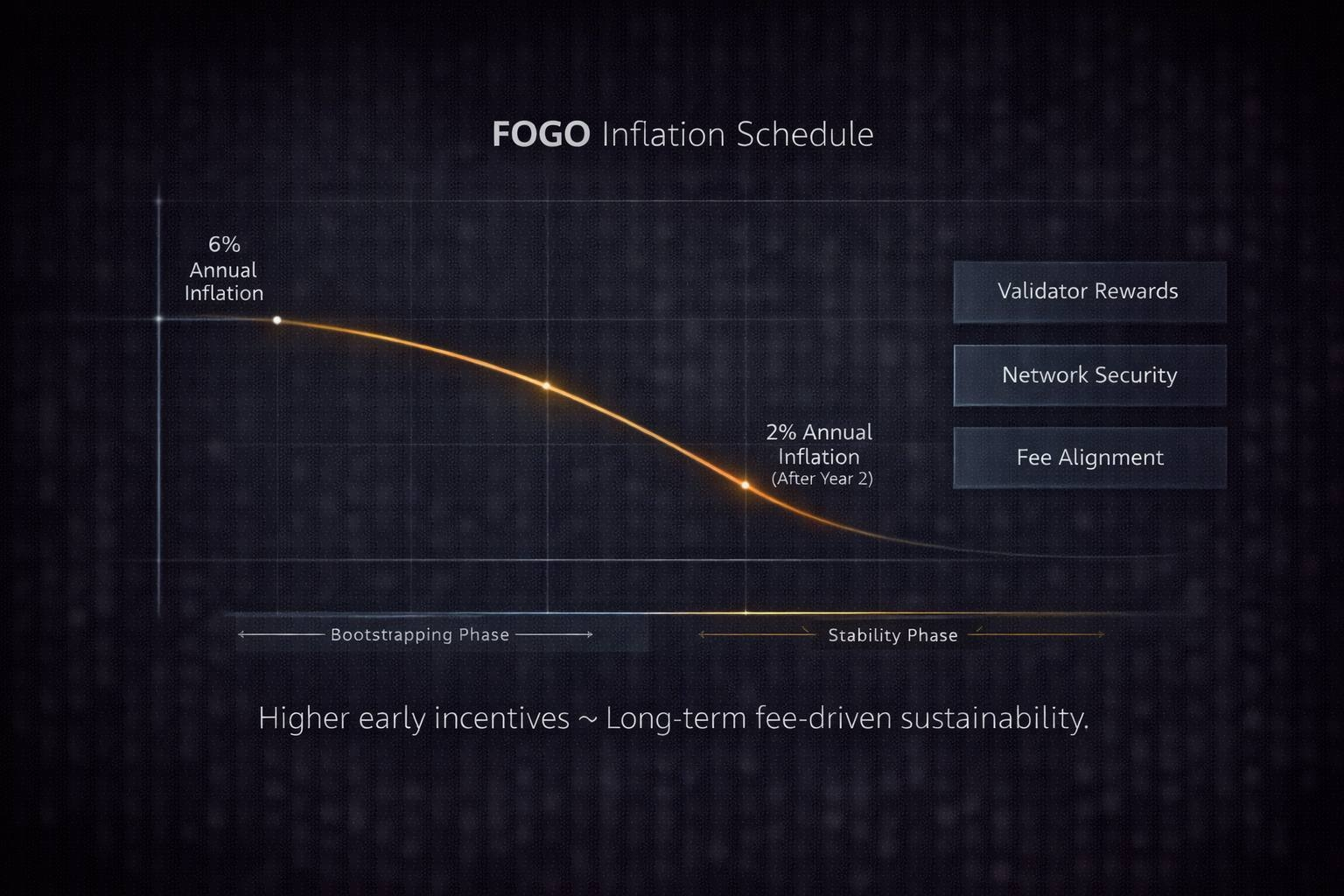 FOGO Inflation Schedule

6% Annual Inflation

2% Annual Inflation (After Year 2)

Validator Rewards

Network Security

Fee Alignment

Bootstrapping Phase

Stability Phase

Higher early incentives ~ Long-term fee-driven sustainability.